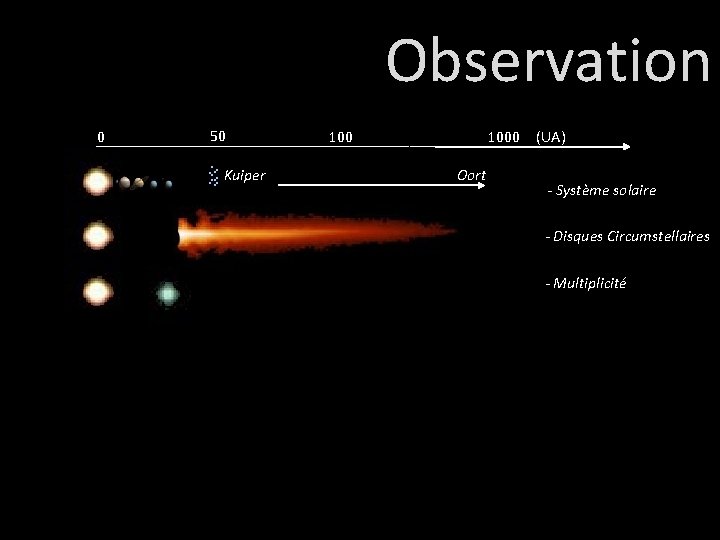 Observation

0 50 100 1000 (UA)

Kuiper

Oort

- Système solaire

- Disques Circumstellaires

- Multiplicité